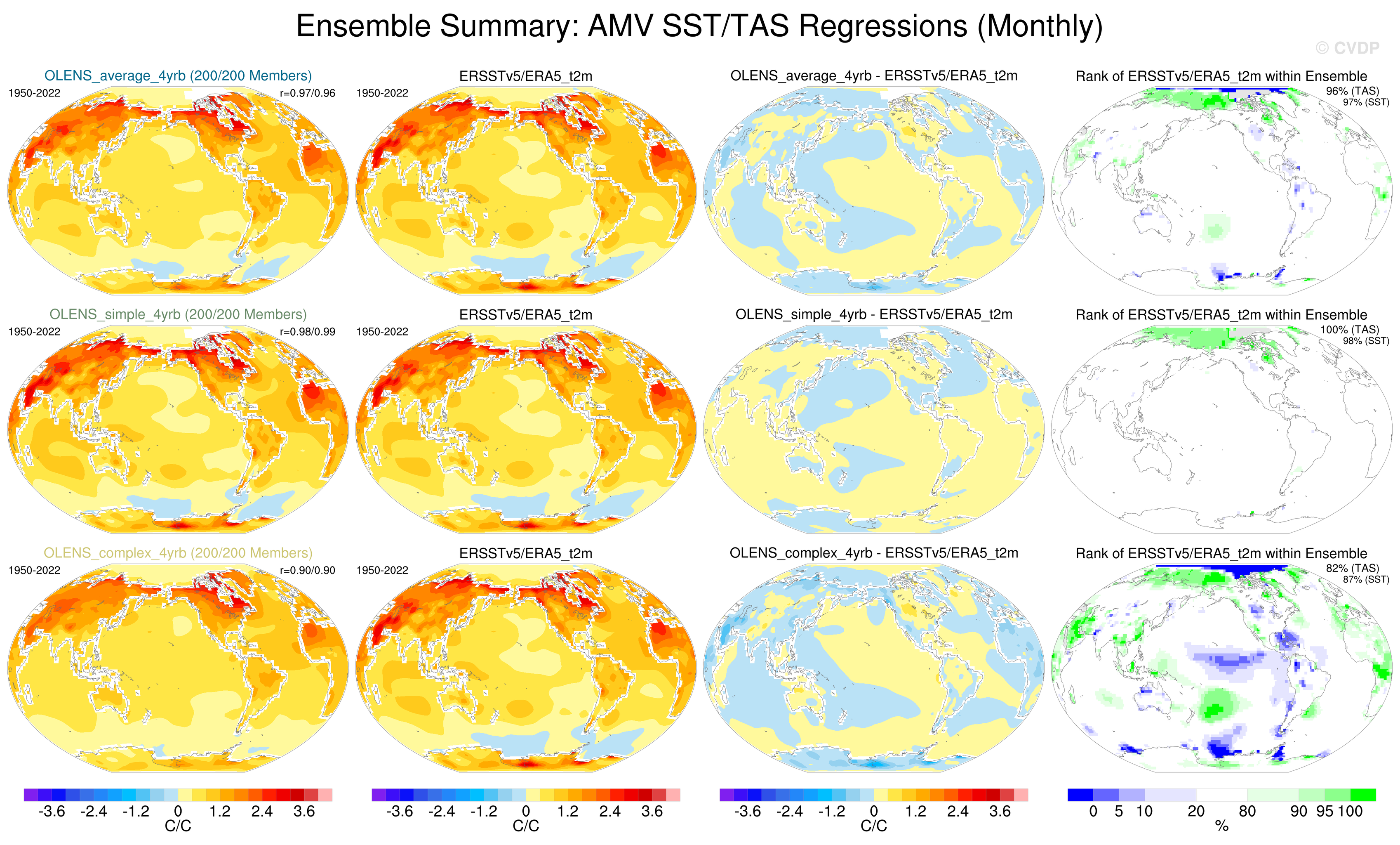 Ensemble Summary: AMV SST/TAS Regressions (Monthly)

© CVDP

OLENS_average_4yrb (200/200 Members)
1950-2022
r=0.97/0.96

ERSSTv5/ERA5_t2m
1950-2022

OLENS_average_4yrb - ERSSTv5/ERA5_t2m

Rank of ERSSTv5/ERA5_t2m within Ensemble
96% (TAS)
97% (SST)

OLENS_simple_4yrb (200/200 Members)
1950-2022
r=0.98/0.99

ERSSTv5/ERA5_t2m
1950-2022

OLENS_simple_4yrb - ERSSTv5/ERA5_t2m

Rank of ERSSTv5/ERA5_t2m within Ensemble
100% (TAS)
98% (SST)

OLENS_complex_4yrb (200/200 Members)
1950-2022
r=0.90/0.90

ERSSTv5/ERA5_t2m
1950-2022

OLENS_complex_4yrb - ERSSTv5/ERA5_t2m

Rank of ERSSTv5/ERA5_t2m within Ensemble
82% (TAS)
87% (SST)

-3.6 -2.4 -1.2 0 1.2 2.4 3.6
C/C

-3.6 -2.4 -1.2 0 1.2 2.4 3.6
C/C

-3.6 -2.4 -1.2 0 1.2 2.4 3.6
C/C

0 5 10 20 80 90 95 100
%